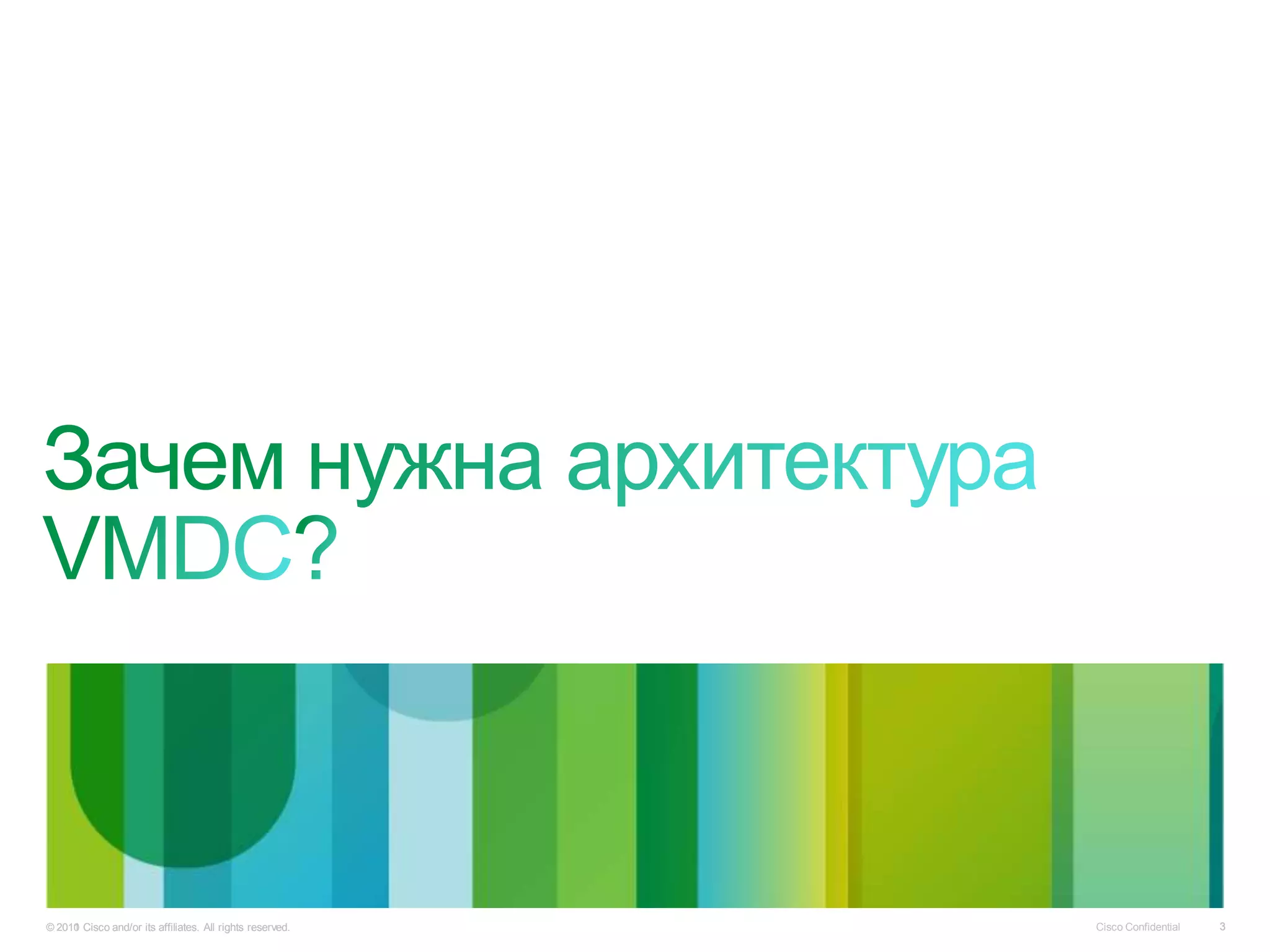 Зачем нужна архитектура VMDC?

© 2010 Cisco and/or its affiliates. All rights reserved.

Cisco Confidential

3